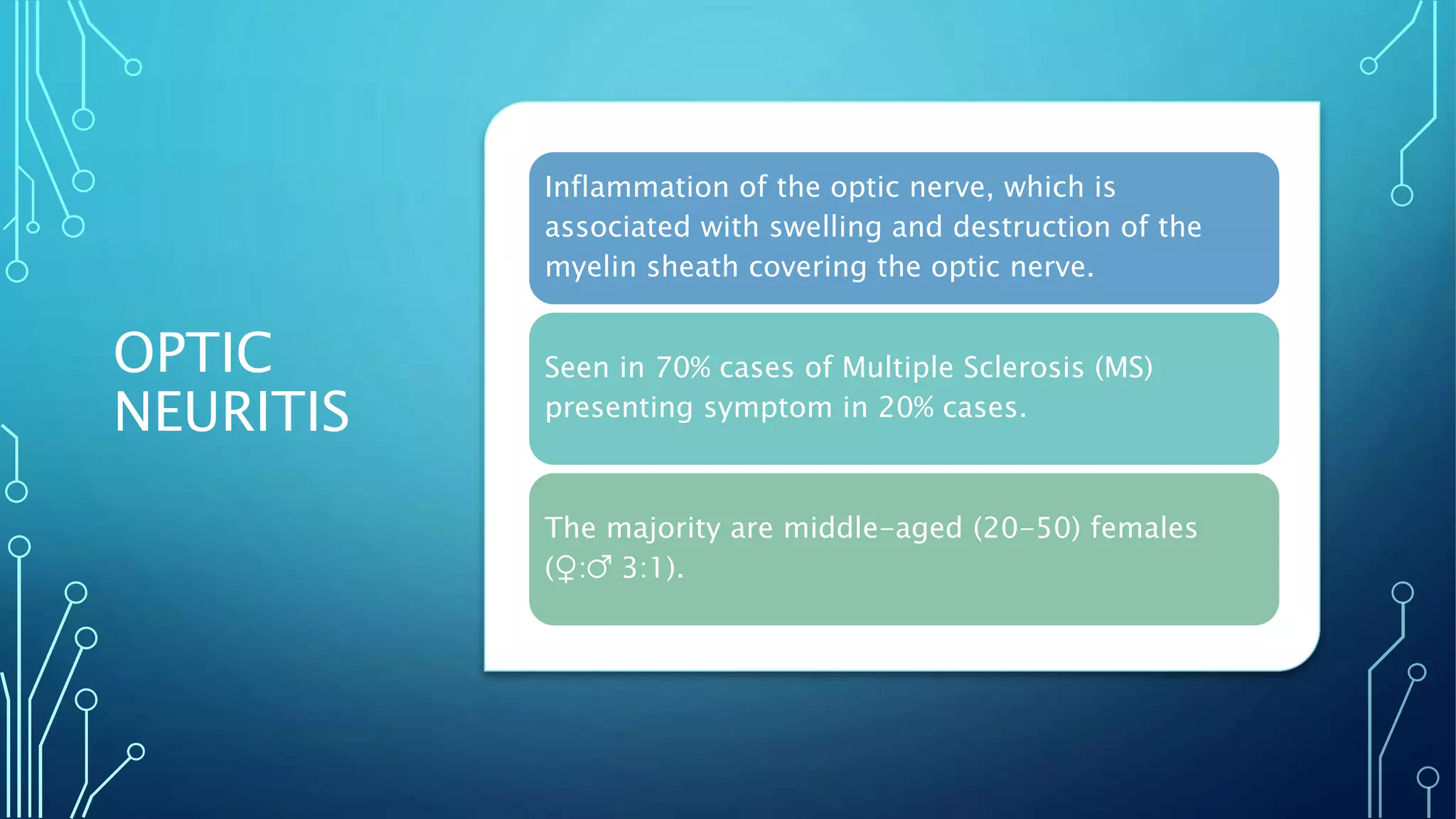 OPTIC NEURITIS

Inflammation of the optic nerve, which is associated with swelling and destruction of the myelin sheath covering the optic nerve.

Seen in 70% cases of Multiple Sclerosis (MS) presenting symptom in 20% cases.

The majority are middle-aged (20-50) females (♀:♂ 3:1).